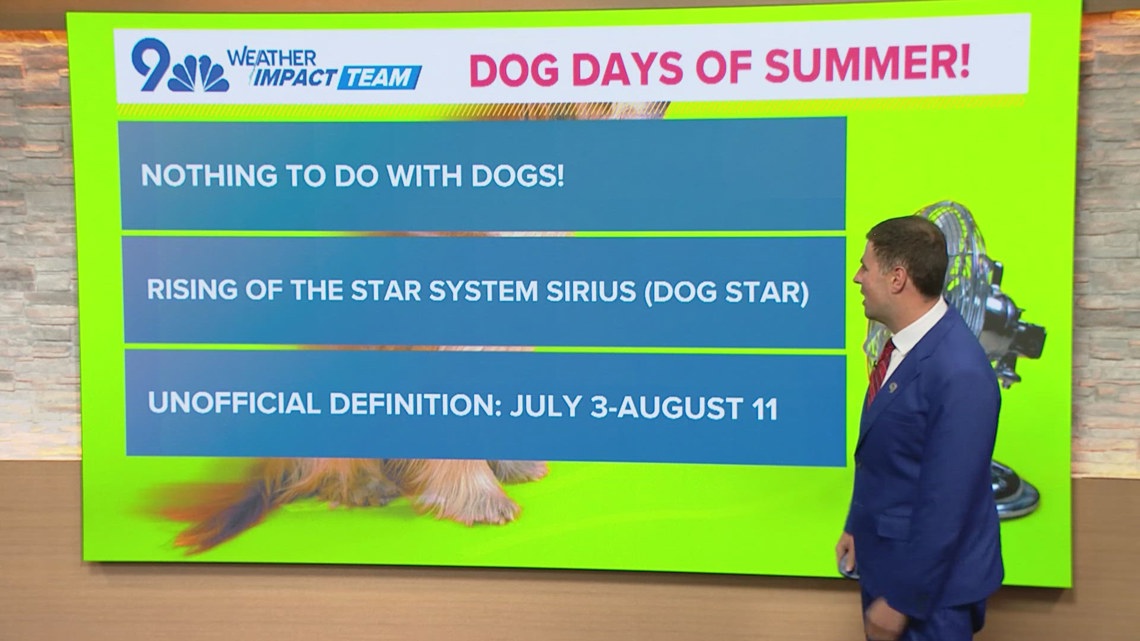 9 WEATHER IMPACT TEAM

DOG DAYS OF SUMMER!

NOTHING TO DO WITH DOGS!

RISING OF THE STAR SYSTEM SIRIUS (DOG STAR)

UNOFFICIAL DEFINITION: JULY 3-AUGUST 11